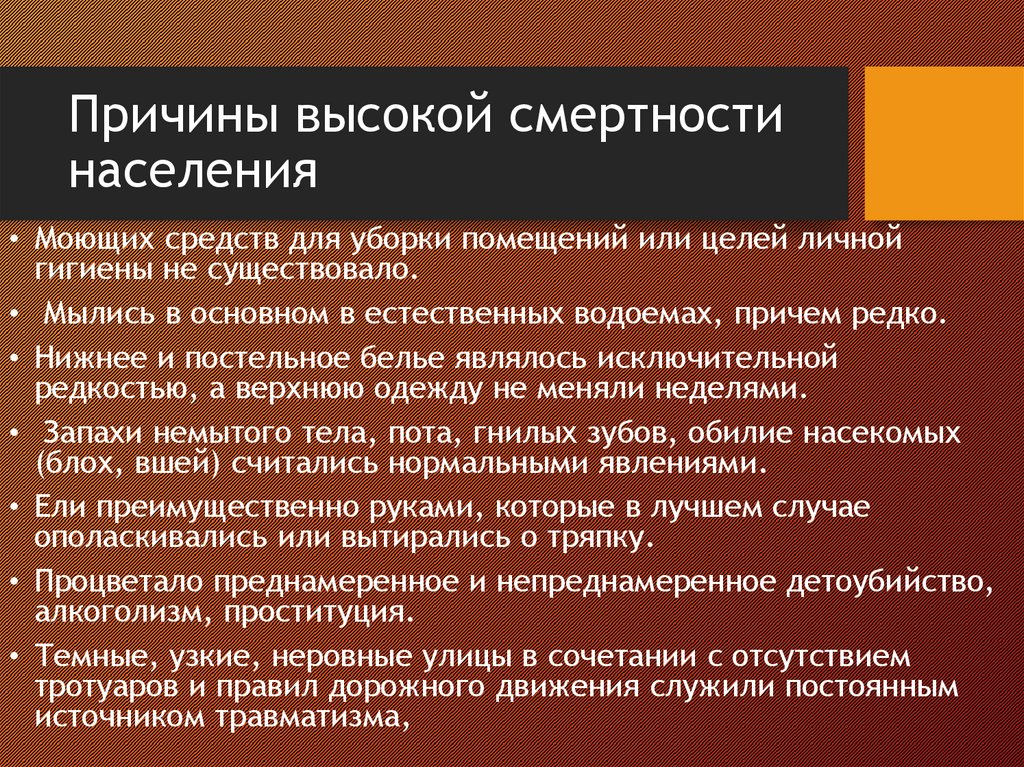 Причины высокой смертности населения

• Моющих средств для уборки помещений или целей личной гигиены не существовало.
• Мылись в основном в естественных водоемах, причем редко.
• Нижнее и постельное белье являлось исключительной редкостью, а верхнюю одежду не меняли неделями.
• Запахи немытого тела, пота, гнилых зубов, обилие насекомых (блох, вшей) считались нормальными явлениями.
• Ели преимущественно руками, которые в лучшем случае ополаскивались или вытирались о тряпку.
• Процветало преднамеренное и непреднамеренное детоубийство, алкоголизм, проституция.
• Темные, узкие, неровные улицы в сочетании с отсутствием тротуаров и правил дорожного движения служили постоянным источником травматизма,